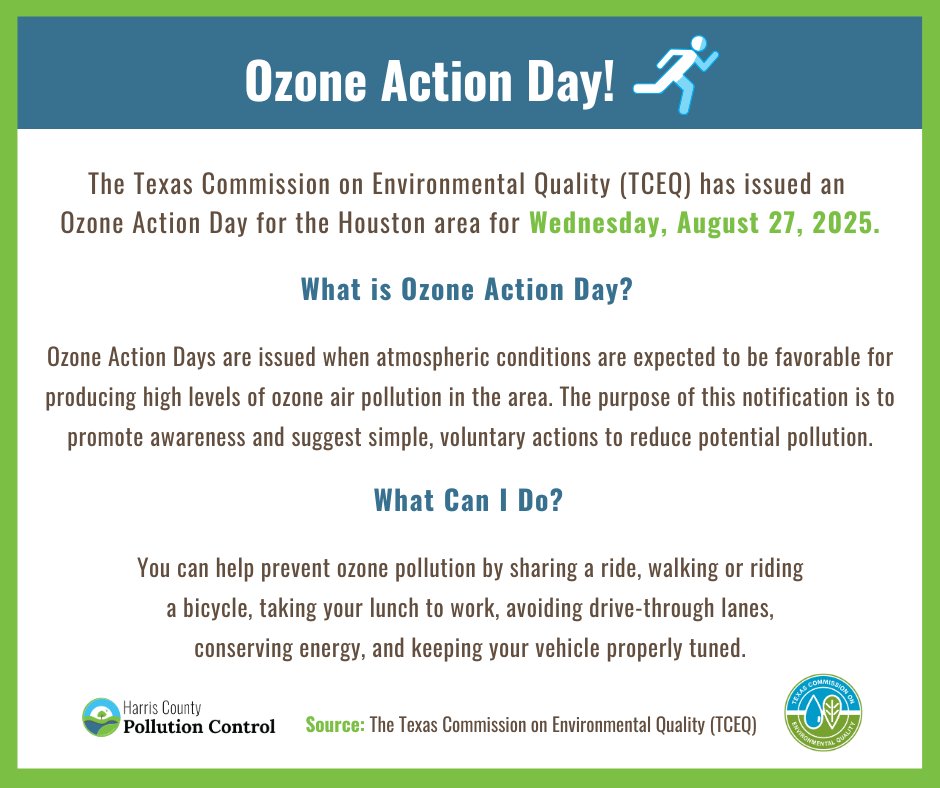 Ozone Action Day!

The Texas Commission on Environmental Quality (TCEQ) has issued an Ozone Action Day for the Houston area for Wednesday, August 27, 2025.

What is Ozone Action Day?

Ozone Action Days are issued when atmospheric conditions are expected to be favorable for producing high levels of ozone air pollution in the area. The purpose of this notification is to promote awareness and suggest simple, voluntary actions to reduce potential pollution.

What Can I Do?

You can help prevent ozone pollution by sharing a ride, walking or riding a bicycle, taking your lunch to work, avoiding drive-through lanes, conserving energy, and keeping your vehicle properly tuned.

Harris County Pollution Control

Source: The Texas Commission on Environmental Quality (TCEQ)

TEXAS COMMISSION ON ENVIRONMENTAL QUALITY